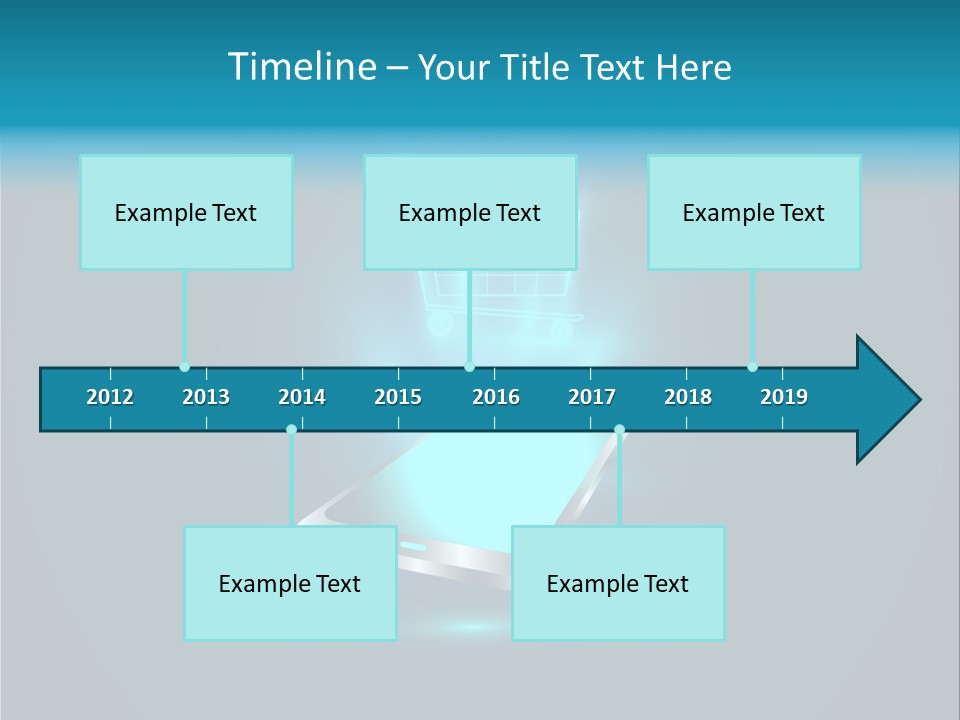 Timeline – Your Title Text Here

Example Text

Example Text

Example Text

2012 2013 2014 2015 2016 2017 2018 2019

Example Text

Example Text